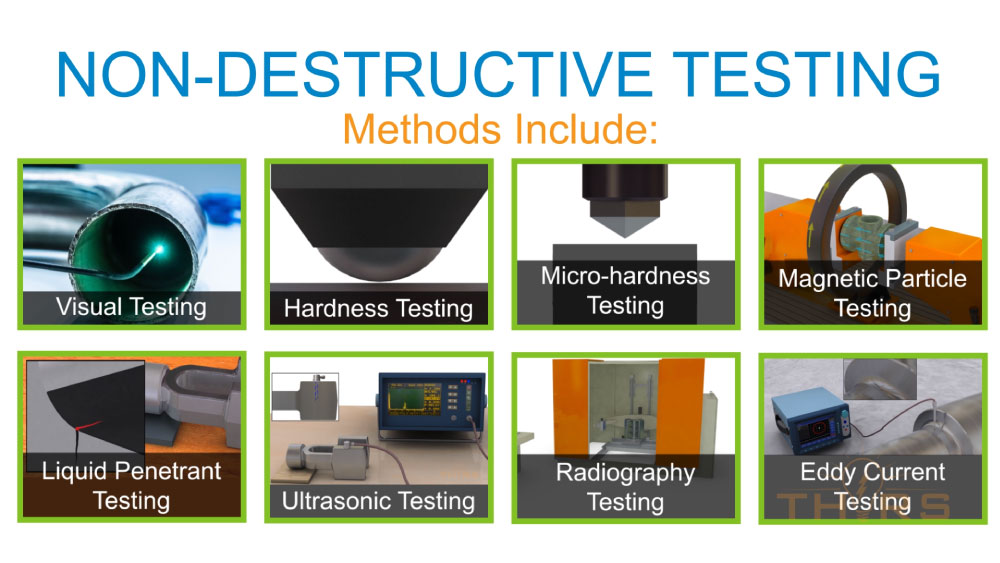 NON-DESTRUCTIVE TESTING
Methods Include:

Visual Testing

Hardness Testing

Micro-hardness Testing

Magnetic Particle Testing

Liquid Penetrant Testing

Ultrasonic Testing

Radiography Testing

Eddy Current Testing

THORS